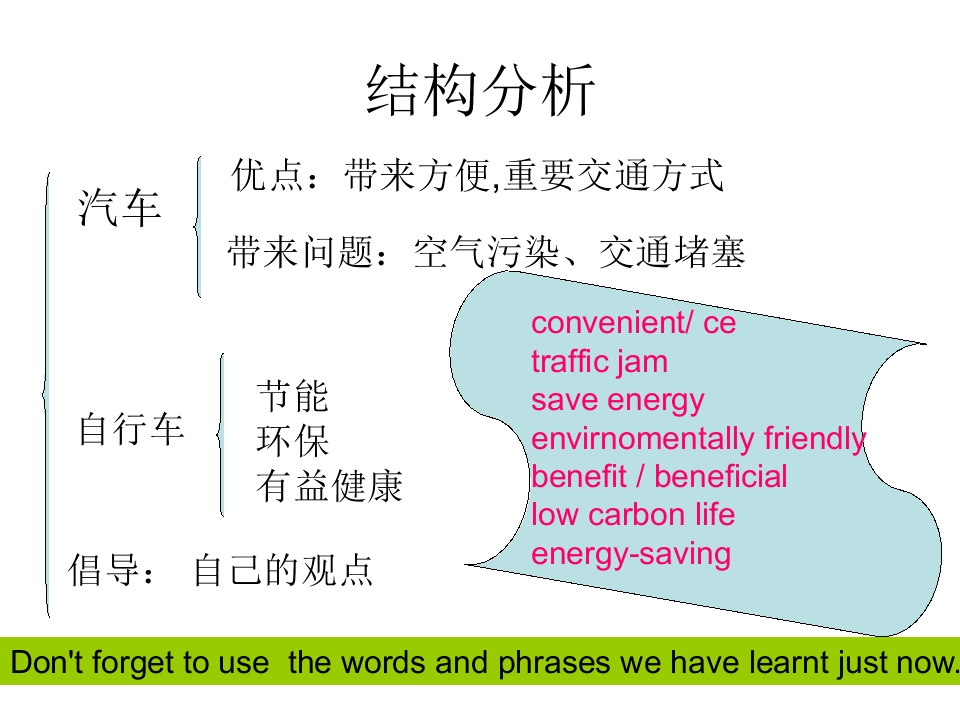 结构分析

汽车

优点：带来方便,重要交通方式

带来问题：空气污染、交通堵塞

自行车

节能
环保
有益健康

倡导： 自己的观点

convenient/ ce
traffic jam
save energy
envirnomentally friendly
benefit / beneficial
low carbon life
energy-saving

Don't forget to use the words and phrases we have learnt just now.